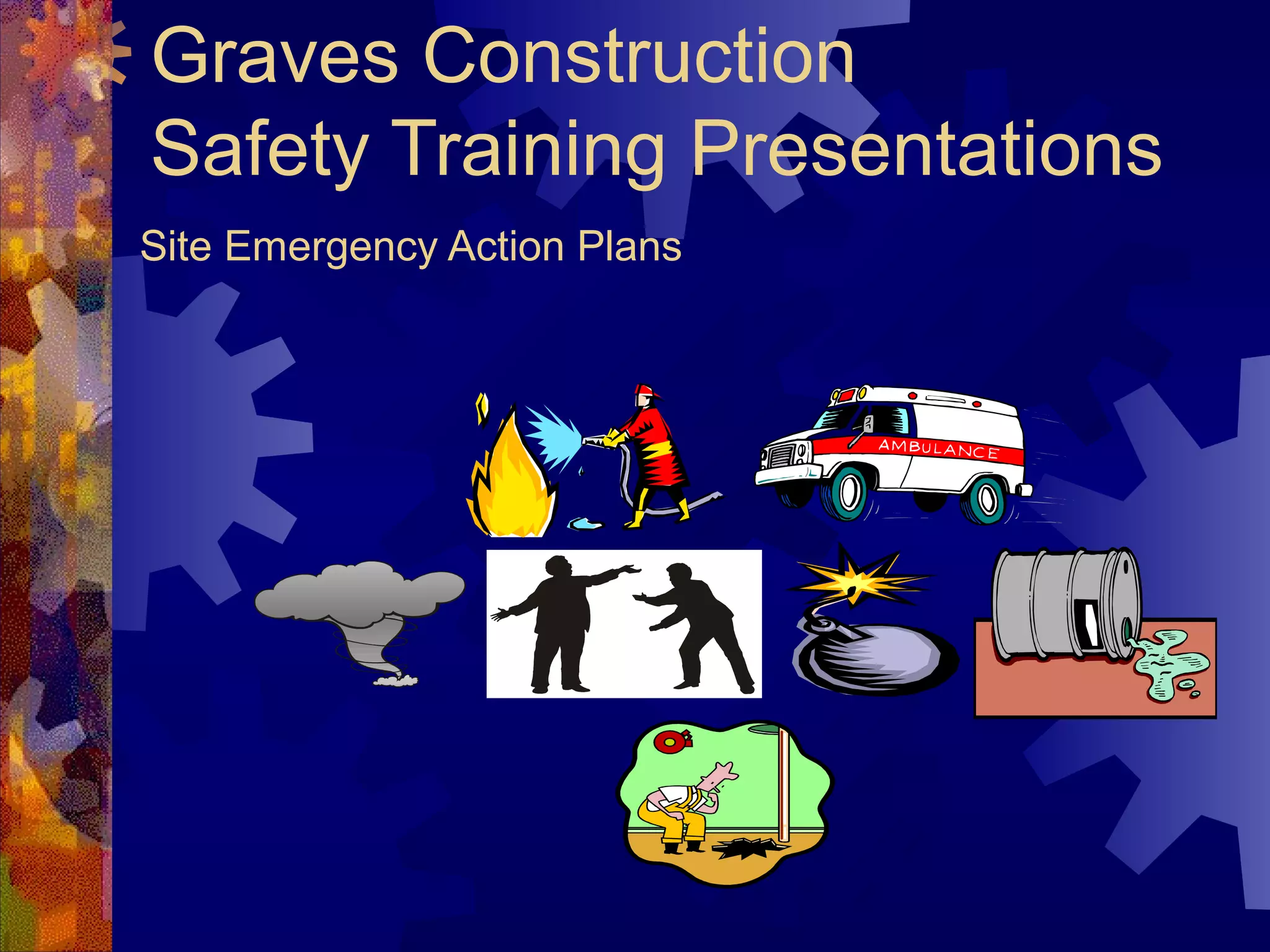 Graves Construction Safety Training Presentations

Site Emergency Action Plans

AMBULANCE